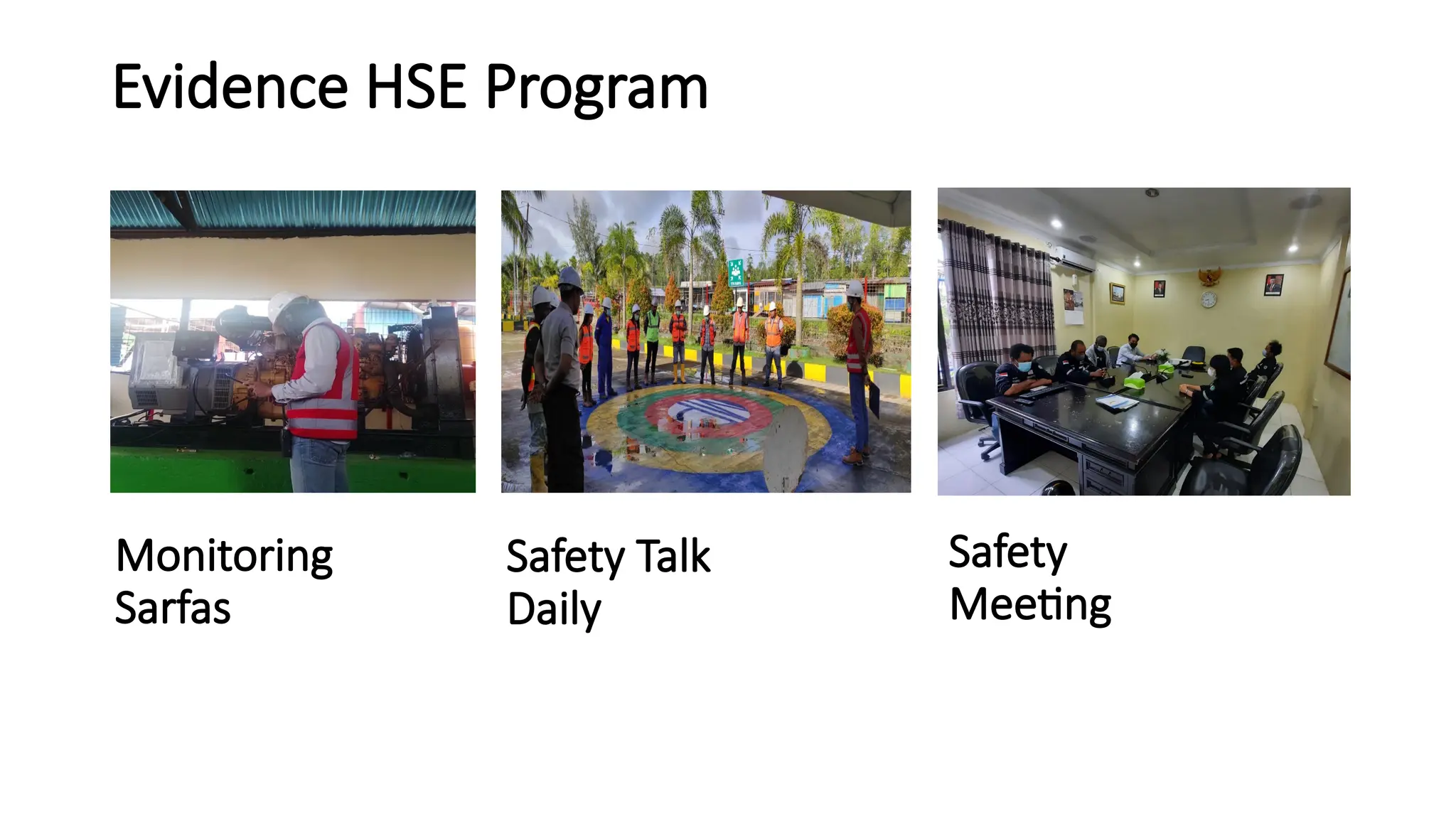 Evidence HSE Program

Monitoring Sarfas

Safety Talk Daily

Safety Meeting